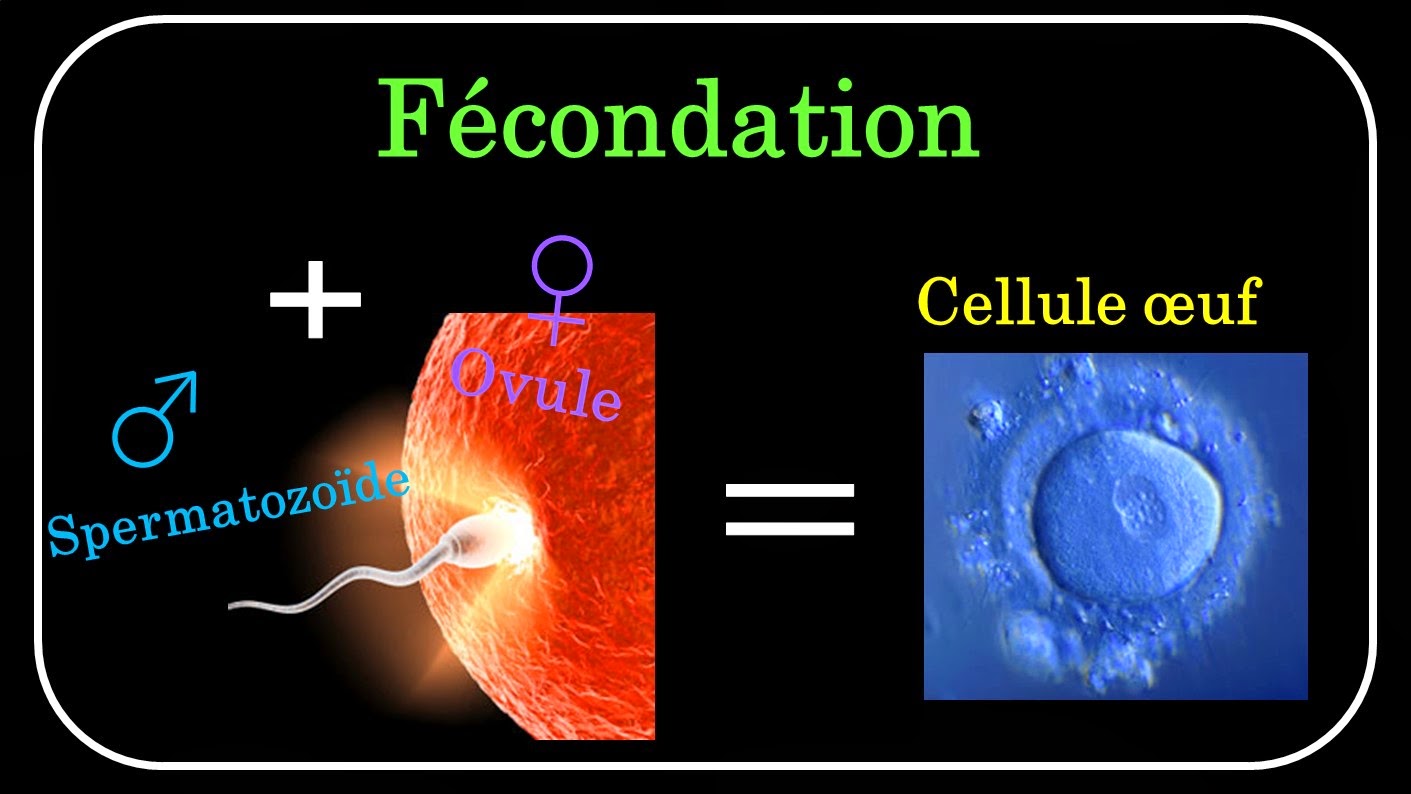 Fécondation

♂
Spermatozoïde

+

♀
Ovule

=

Cellule œuf